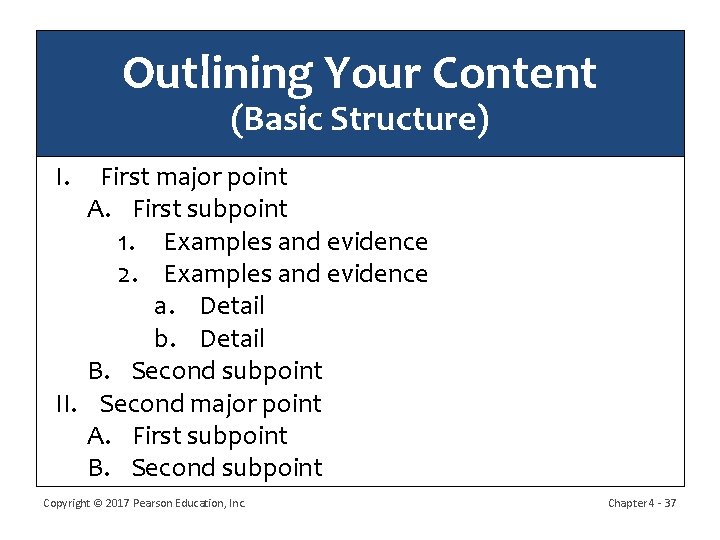 Outlining Your Content
(Basic Structure)

I. First major point
A. First subpoint
1. Examples and evidence
2. Examples and evidence
a. Detail
b. Detail
B. Second subpoint
II. Second major point
A. First subpoint
B. Second subpoint

Copyright © 2017 Pearson Education, Inc.

Chapter 4 - 37